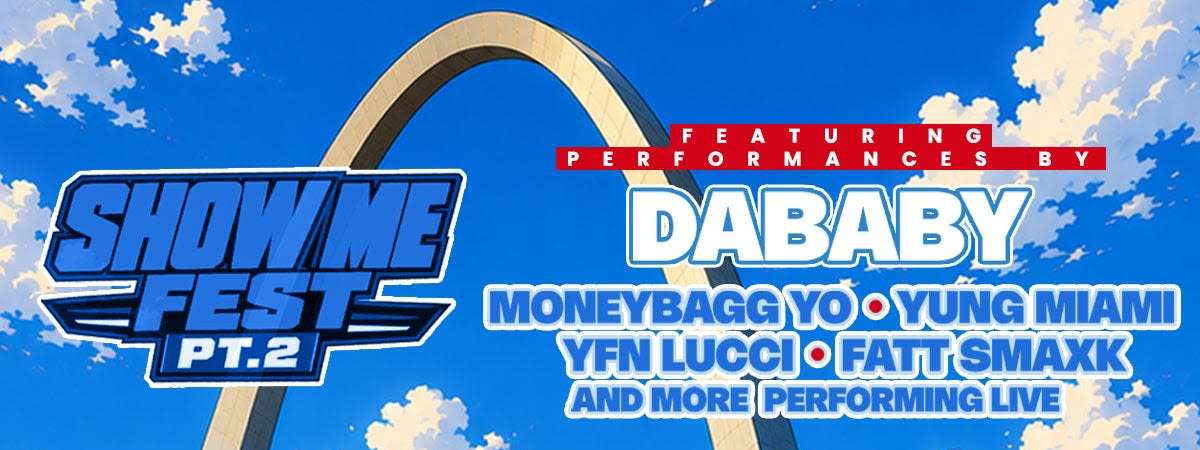 SHOW ME FEST PT.2

FEATURING PERFORMANCES BY

DABABY

MONEYBAGG YO • YUNG MIAMI
YFN LUCCI • FATT SMAXK
AND MORE PERFORMING LIVE